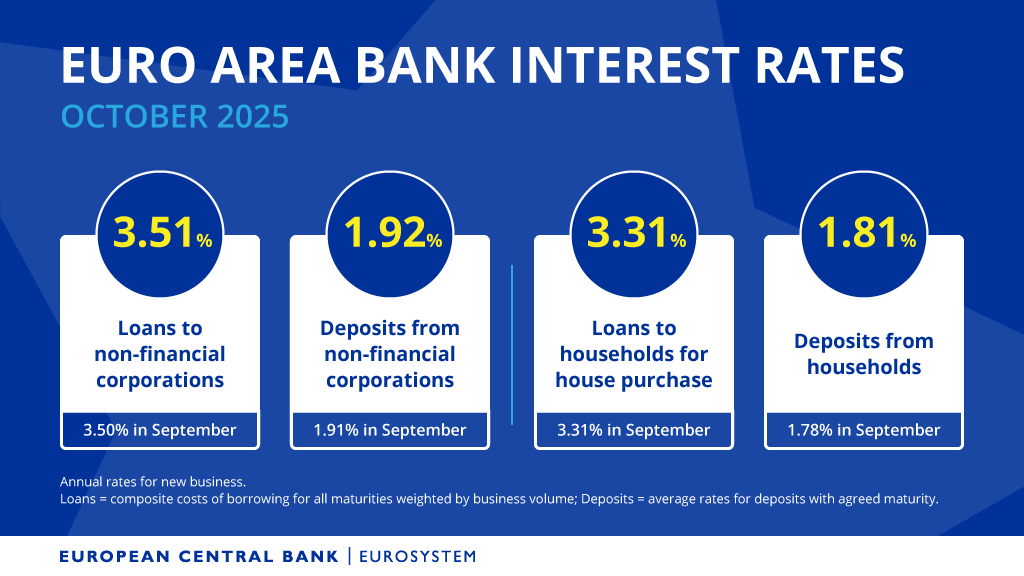 EURO AREA BANK INTEREST RATES
OCTOBER 2025

3.51%

Loans to non-financial corporations

3.50% in September

1.92%

Deposits from non-financial corporations

1.91% in September

3.31%

Loans to households for house purchase

3.31% in September

1.81%

Deposits from households

1.78% in September

Annual rates for new business.
Loans = composite costs of borrowing for all maturities weighted by business volume; Deposits = average rates for deposits with agreed maturity.

EUROPEAN CENTRAL BANK | EUROSYSTEM